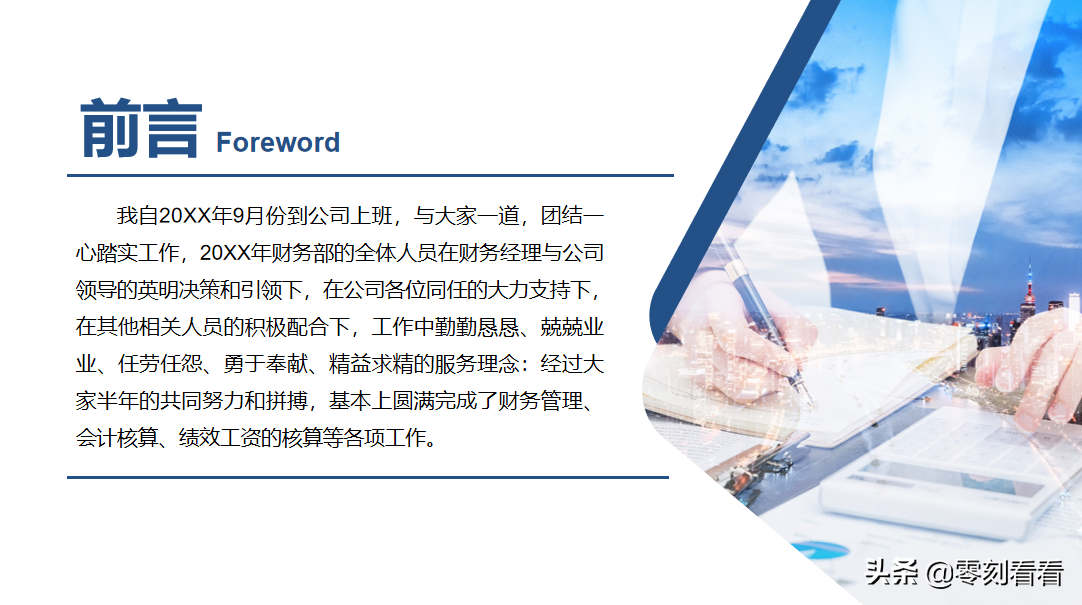 前言 Foreword

我自20XX年9月份到公司上班，与大家一道，团结一心踏实工作，20XX年财务部的全体人员在财务经理与公司领导的英明决策和引领下，在公司各位同任的大力支持下，在其他相关人员的积极配合下，工作中勤勤恳恳、兢兢业业、任劳任怨、勇于奉献、精益求精的服务理念：经过大家半年的共同努力和拼搏，基本上圆满完成了财务管理、会计核算、绩效工资的核算等各项工作。

头条 @零刻看看